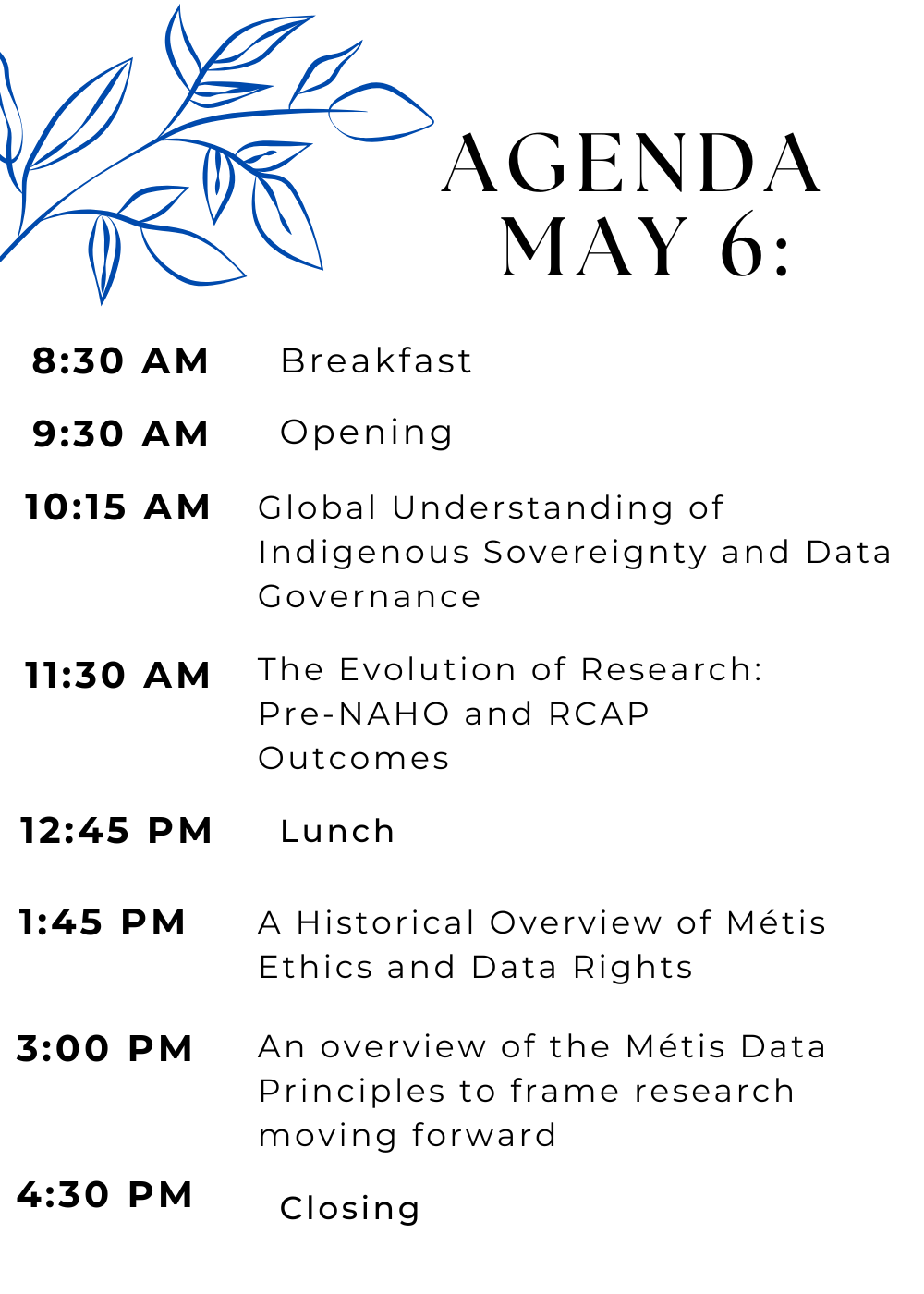 AGENDA
MAY 6:

8:30 AM Breakfast

9:30 AM Opening

10:15 AM Global Understanding of Indigenous Sovereignty and Data Governance

11:30 AM The Evolution of Research: Pre-NAHO and RCAP Outcomes

12:45 PM Lunch

1:45 PM A Historical Overview of Métis Ethics and Data Rights

3:00 PM An overview of the Métis Data Principles to frame research moving forward

4:30 PM Closing